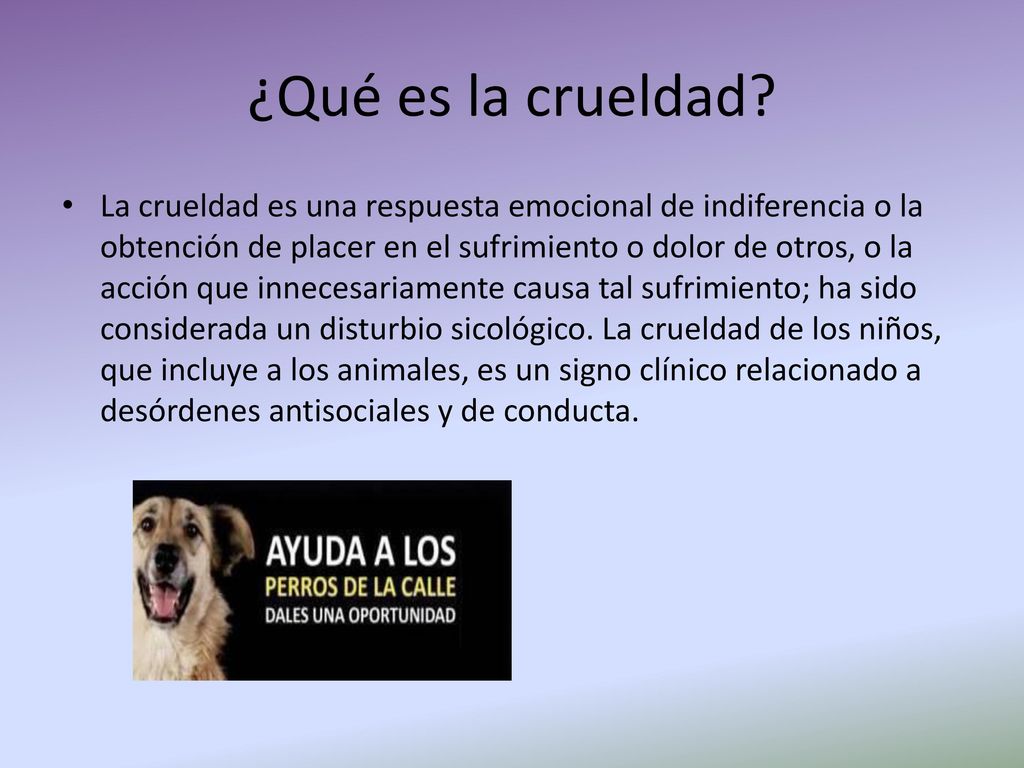 ¿Qué es la crueldad?

• La crueldad es una respuesta emocional de indiferencia o la obtención de placer en el sufrimiento o dolor de otros, o la acción que innecesariamente causa tal sufrimiento; ha sido considerada un disturbio sicológico. La crueldad de los niños, que incluye a los animales, es un signo clínico relacionado a desórdenes antisociales y de conducta.

AYUDA A LOS
PERROS DE LA CALLE
DALES UNA OPORTUNIDAD